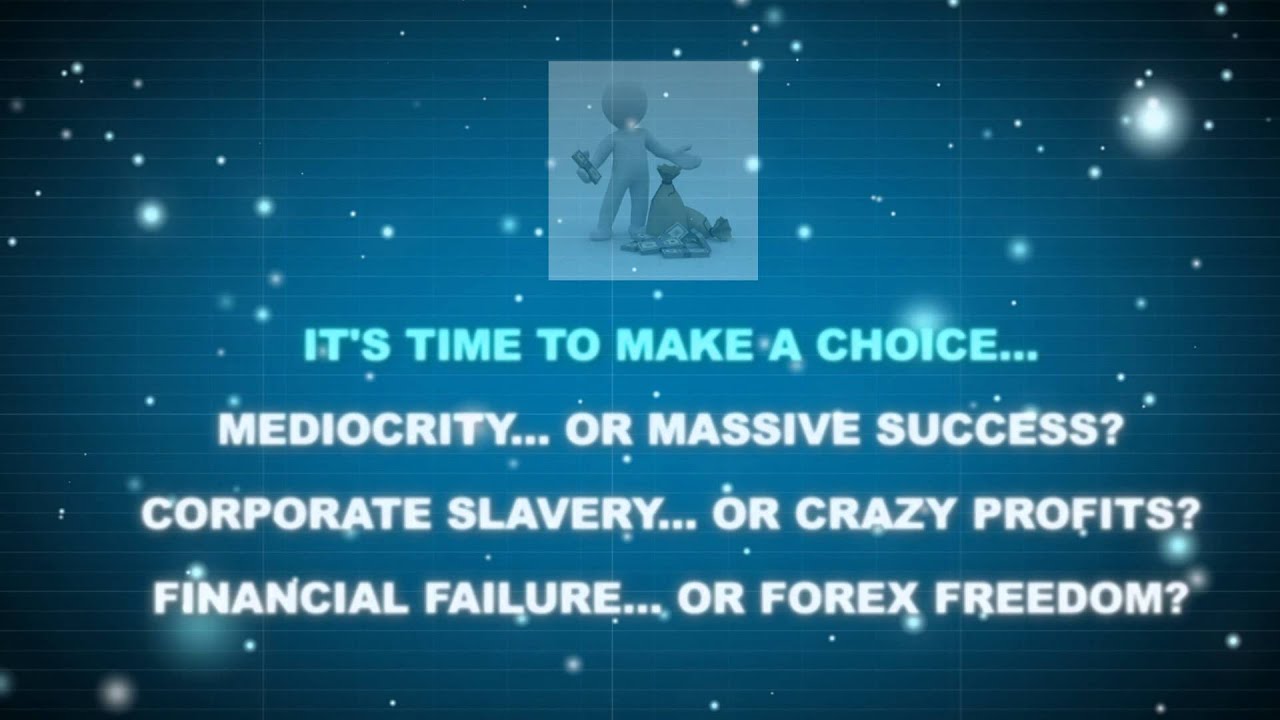 IT'S TIME TO MAKE A CHOICE...

MEDIOCRITY... OR MASSIVE SUCCESS?

CORPORATE SLAVERY... OR CRAZY PROFITS?

FINANCIAL FAILURE... OR FOREX FREEDOM?